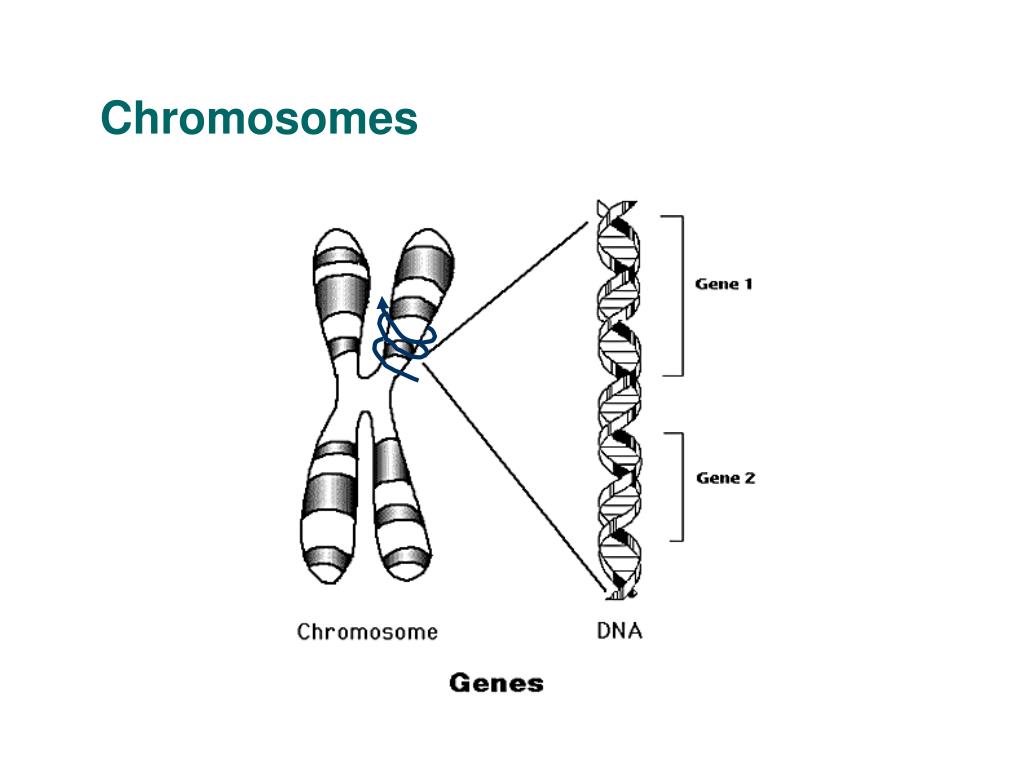 Chromosomes

Gene 1

Gene 2

Chromosome

DNA

Genes